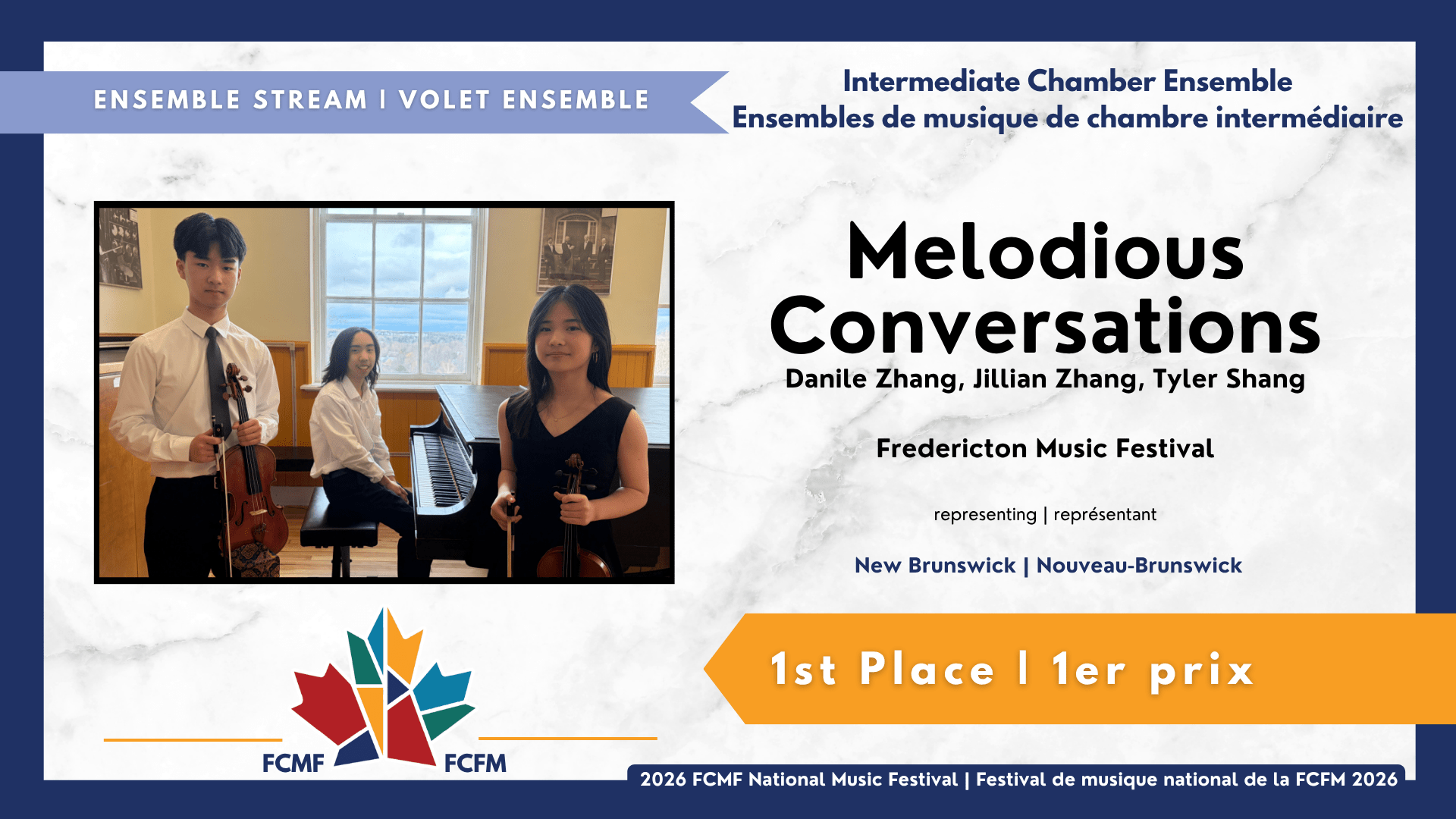 ENSEMBLE STREAM | VOLET ENSEMBLE

Intermediate Chamber Ensemble
Ensembles de musique de chambre intermédiaire

Melodious Conversations
Danile Zhang, Jillian Zhang, Tyler Shang

Fredericton Music Festival

representing | représentant

New Brunswick | Nouveau-Brunswick

1st Place | 1er prix

FCMF FCFM

2026 FCMF National Music Festival | Festival de musique national de la FCFM 2026